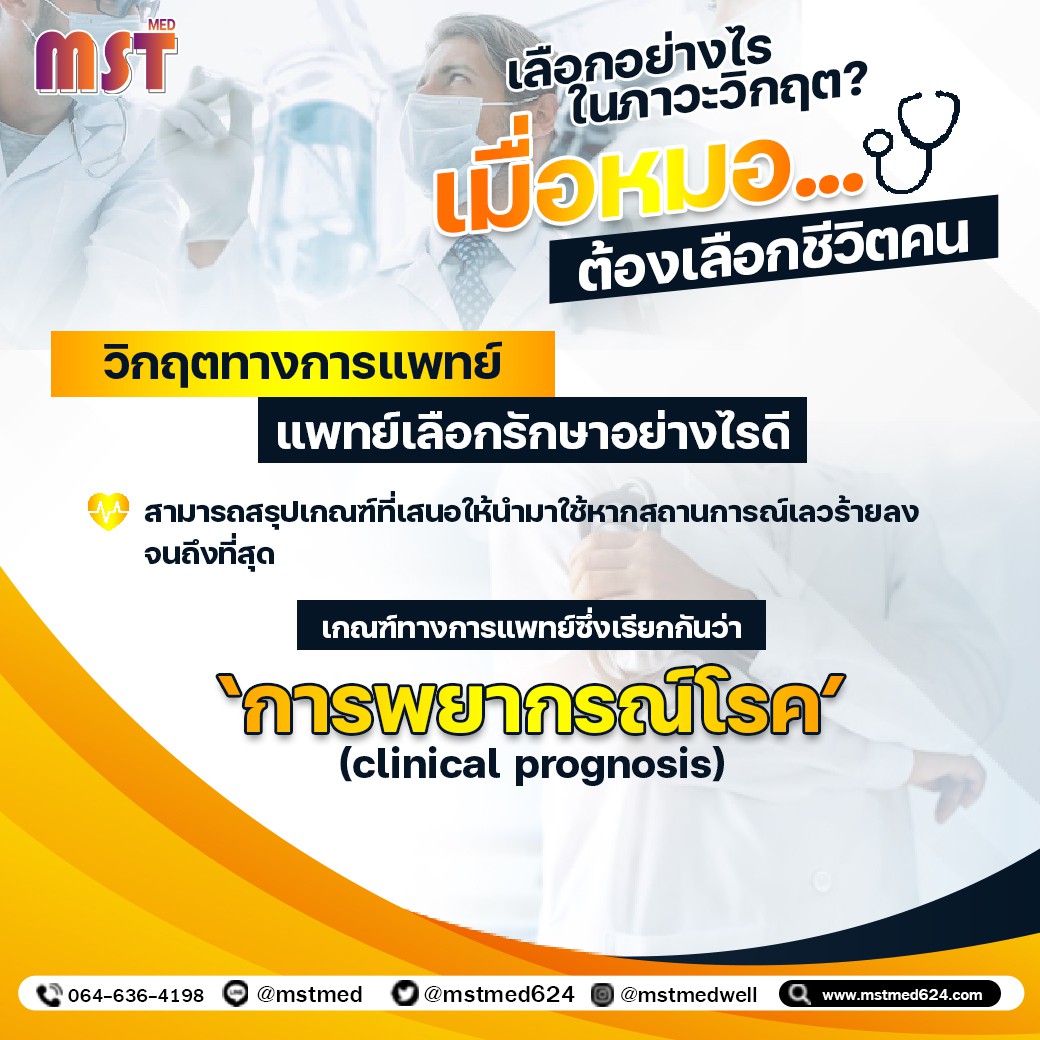 MST MED

เลือกอย่างไร ในภาวะวิกฤต?

เมื่อหมอ...

ต้องเลือกชีวิตคน

วิกฤตทางการแพทย์

แพทย์เลือกรักษาอย่างไรดี

สามารถสรุปเกณฑ์ที่เสนอให้นำมาใช้หากสถานการณ์เลวร้ายลงจนถึงที่สุด

เกณฑ์ทางการแพทย์ซึ่งเรียกกันว่า

‘การพยากรณ์โรค’
(clinical prognosis)

064-636-4198 @mstmed @mstmed624 @mstmedwell www.mstmed624.com